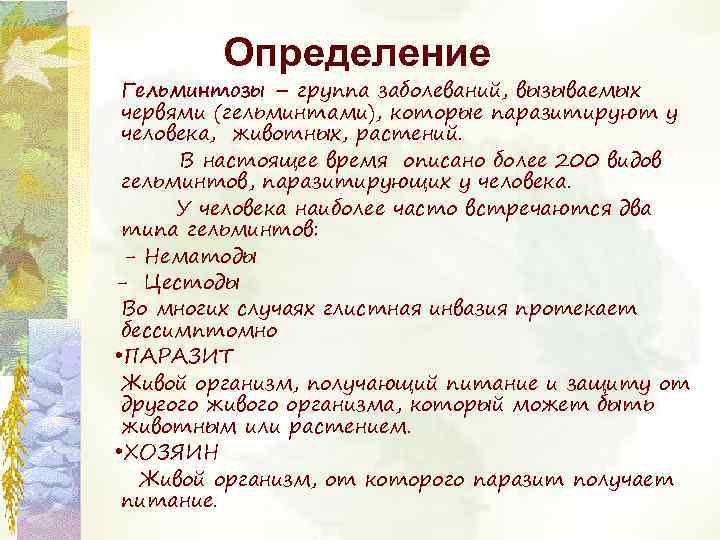 Определение

Гельминтозы – группа заболеваний, вызываемых червями (гельминтами), которые паразитируют у человека, животных, растений.

В настоящее время описано более 200 видов гельминтов, паразитирующих у человека.

У человека наиболее часто встречаются два типа гельминтов:
- Нематоды
- Цестоды

Во многих случаях глистная инвазия протекает бессимптомно

•ПАРАЗИТ

Живой организм, получающий питание и защиту от другого живого организма, который может быть животным или растением.

•ХОЗЯИН

Живой организм, от которого паразит получает питание.